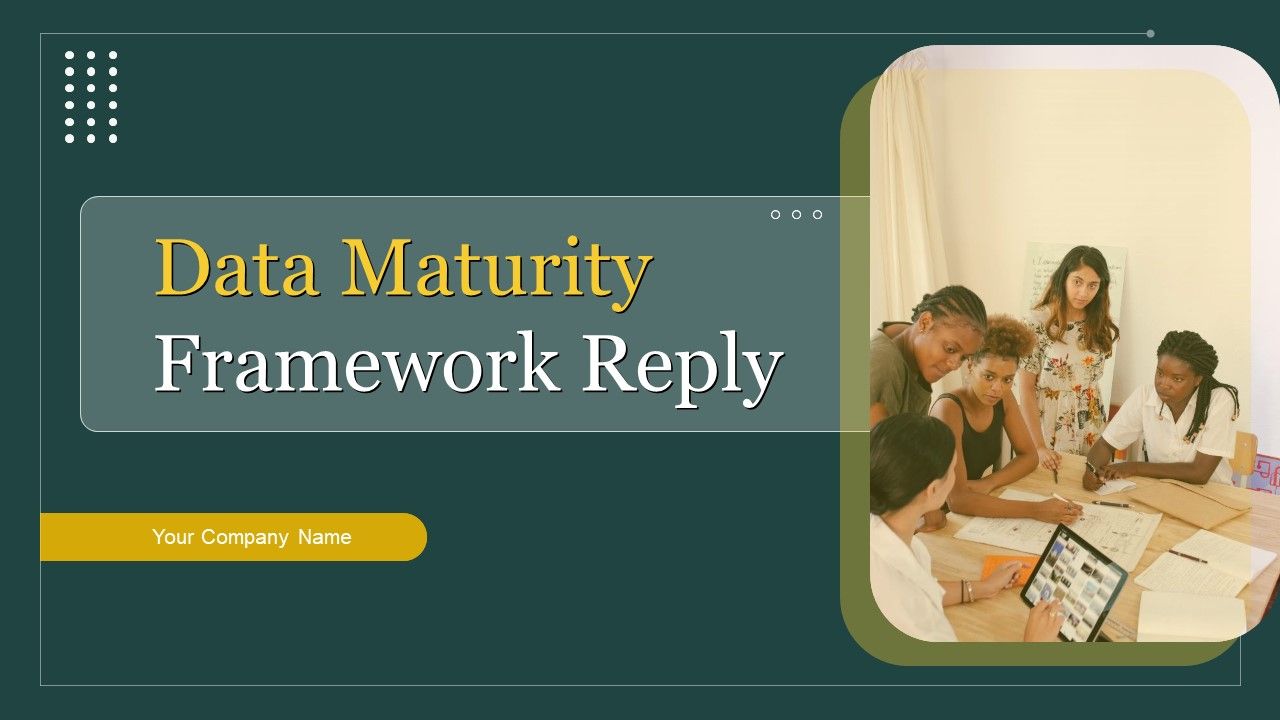 Data Maturity
Framework Reply

Your Company Name